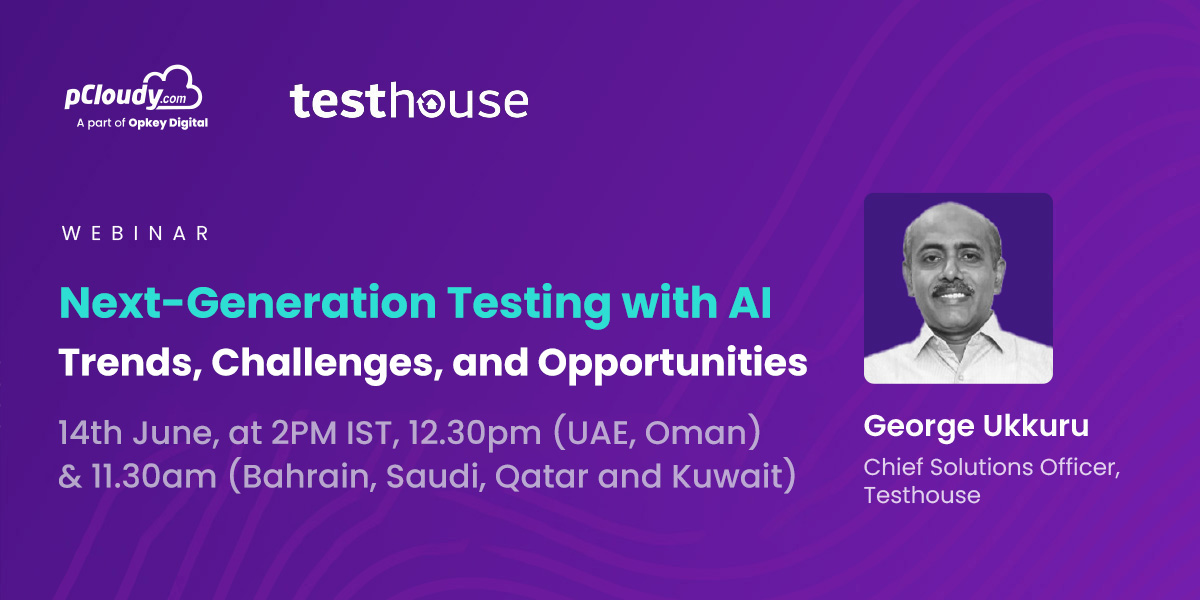 pCloudy.com
A part of Opkey Digital

testhouse

WEBINAR

Next-Generation Testing with AI
Trends, Challenges, and Opportunities

14th June, at 2PM IST, 12.30pm (UAE, Oman) & 11.30am (Bahrain, Saudi, Qatar and Kuwait)

George Ukkuru
Chief Solutions Officer, Testhouse